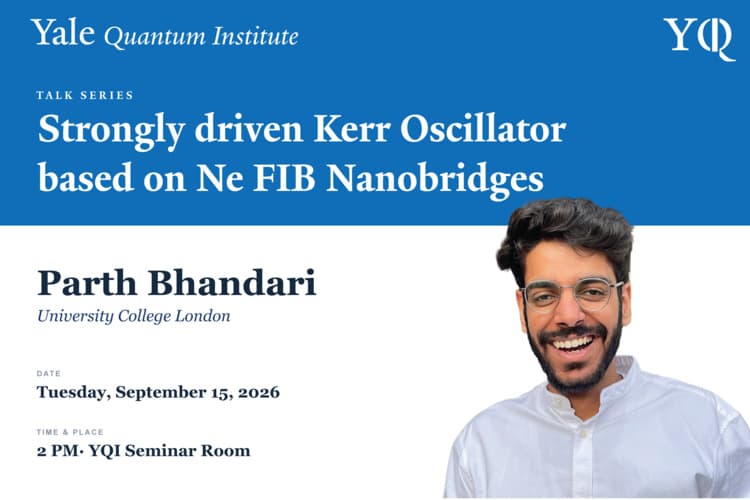 Yale Quantum Institute

YQI

TALK SERIES

Strongly driven Kerr Oscillator based on Ne FIB Nanobridges

Parth Bhandari

University College London

DATE

Tuesday, September 15, 2026

TIME & PLACE

2 PM· YQI Seminar Room